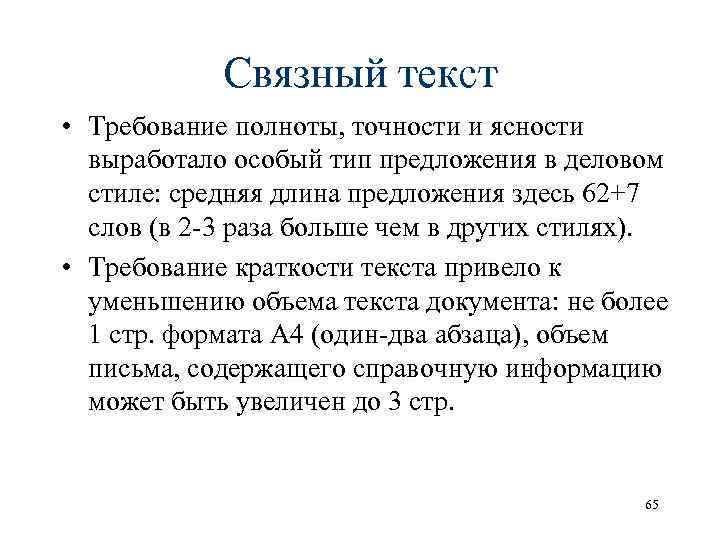 Связный текст

• Требование полноты, точности и ясности выработало особый тип предложения в деловом стиле: средняя длина предложения здесь 62+7 слов (в 2-3 раза больше чем в других стилях).

• Требование краткости текста привело к уменьшению объема текста документа: не более 1 стр. формата А4 (один-два абзаца), объем письма, содержащего справочную информацию может быть увеличен до 3 стр.

65